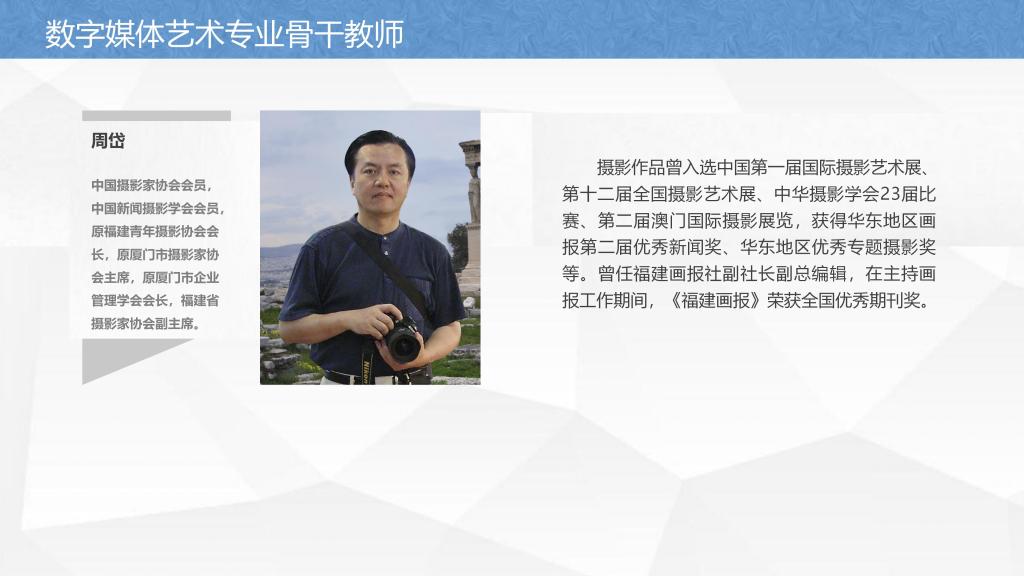 数字媒体艺术专业骨干教师

周岱

中国摄影家协会会员，中国新闻摄影学会会员，原福建青年摄影协会会长，原厦门市摄影家协会主席，原厦门市企业管理学会会长，福建省摄影家协会副主席。

摄影作品曾入选中国第一届国际摄影艺术展、第十二届全国摄影艺术展、中华摄影学会23届比赛、第二届澳门国际摄影展览，获得华东地区画报第二届优秀新闻奖、华东地区优秀专题摄影奖等。曾任福建画报社副社长副总编辑，在主持画报工作期间，《福建画报》荣获全国优秀期刊奖。